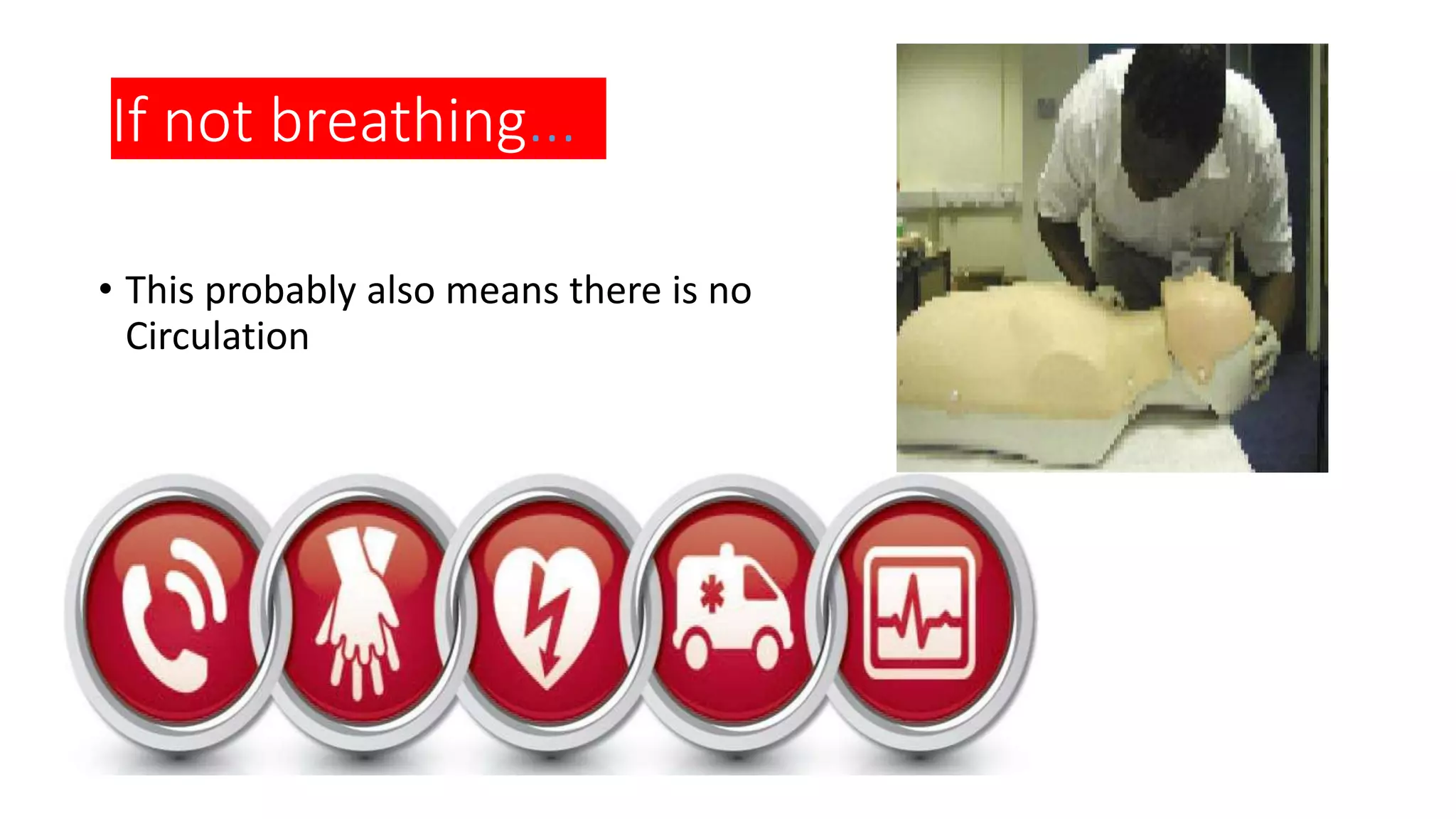 If not breathing…

• This probably also means there is no Circulation